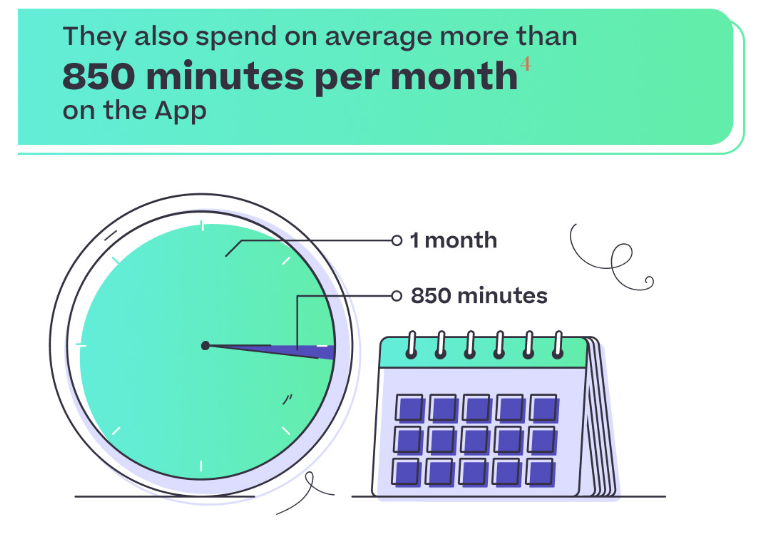 They also spend on average more than
**850 minutes per month**$^4$
on the App

1 month

850 minutes